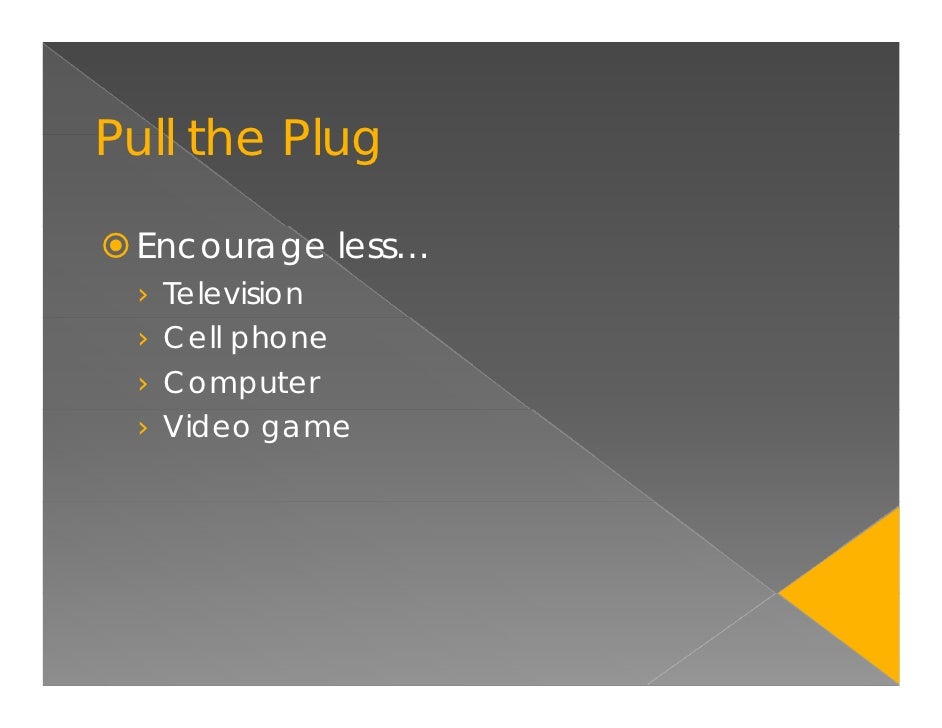 Pull the Plug

Encourage less…
› Television
› Cell phone
› Computer
› Video game